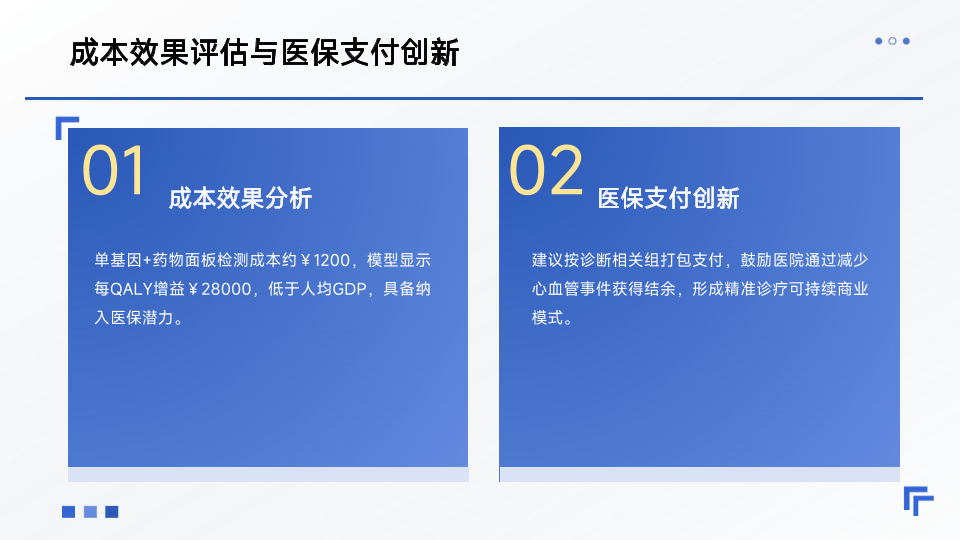 成本效果评估与医保支付创新

01

成本效果分析

单基因+药物面板检测成本约￥1200，模型显示每QALY增益￥28000，低于人均GDP，具备纳入医保潜力。

02

医保支付创新

建议按诊断相关组打包支付，鼓励医院通过减少心血管事件获得结余，形成精准诊疗可持续商业模式。